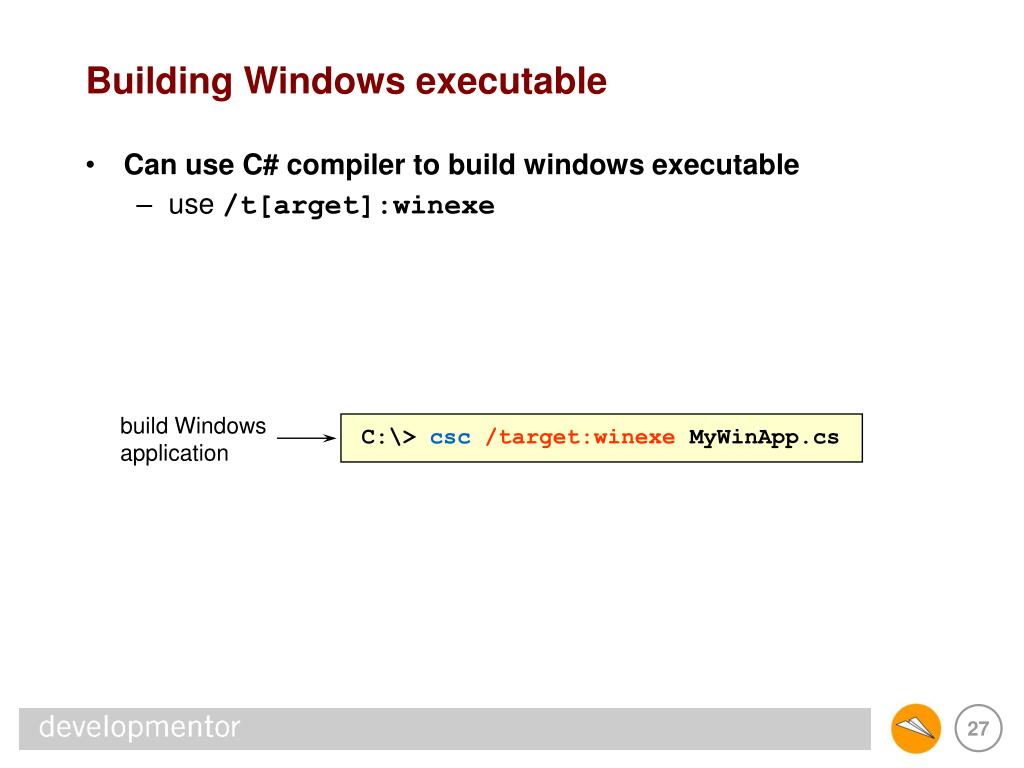 Building Windows executable

• Can use C# compiler to build windows executable
– use /t[arget]:winexe

build Windows application

C:\> csc /target:winexe MyWinApp.cs

developmentor

27